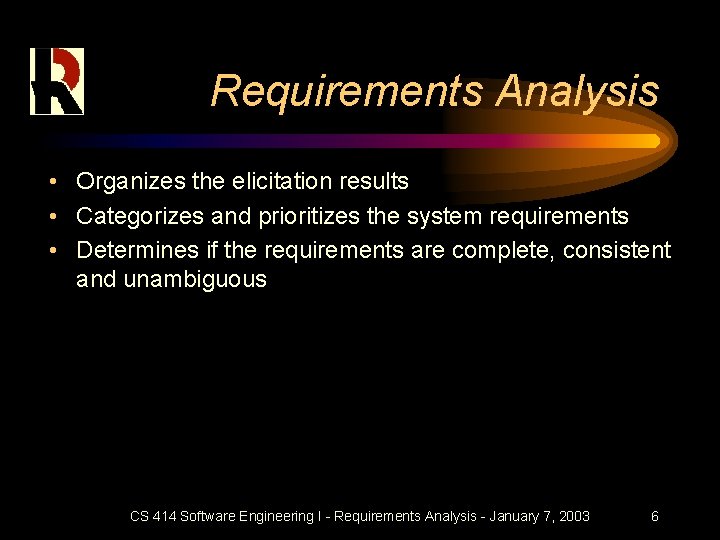 Requirements Analysis

• Organizes the elicitation results
• Categorizes and prioritizes the system requirements
• Determines if the requirements are complete, consistent and unambiguous

CS 414 Software Engineering I - Requirements Analysis - January 7, 2003 6